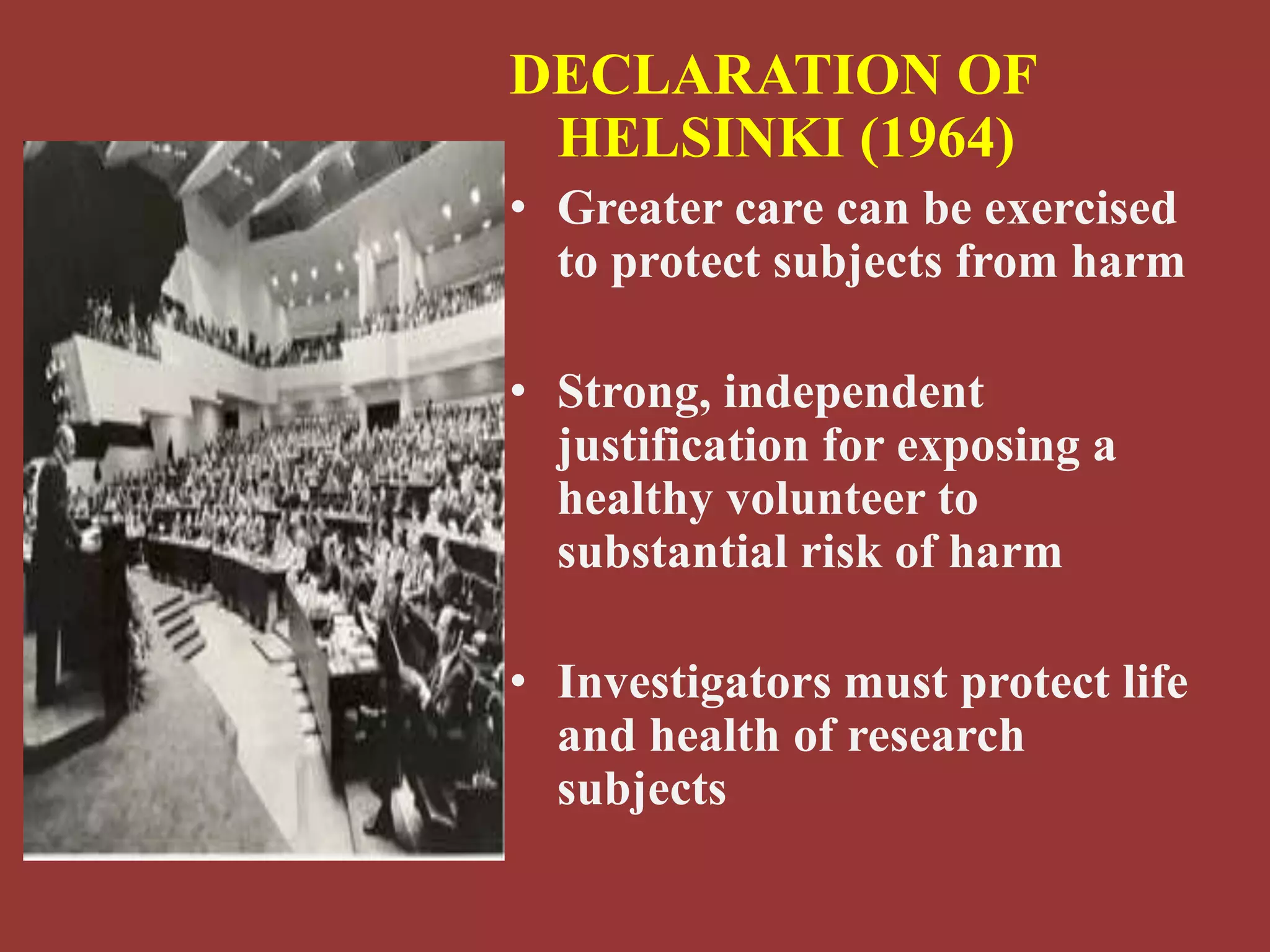 DECLARATION OF HELSINKI (1964)

• Greater care can be exercised to protect subjects from harm

• Strong, independent justification for exposing a healthy volunteer to substantial risk of harm

• Investigators must protect life and health of research subjects